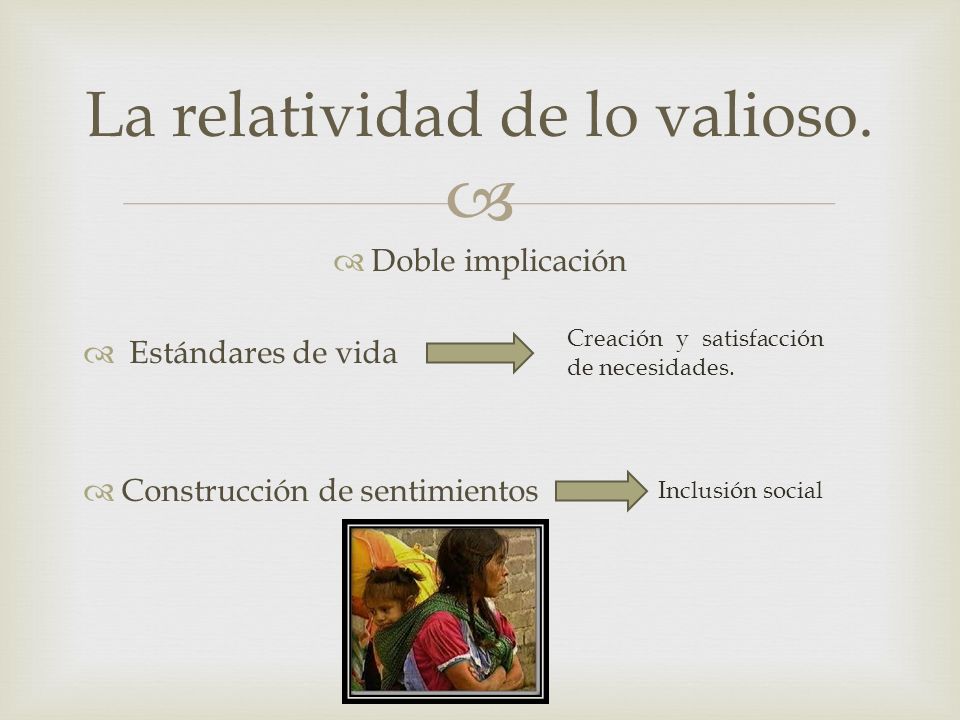 La relatividad de lo valioso.

Doble implicación

Estándares de vida

Creación y satisfacción de necesidades.

Construcción de sentimientos

Inclusión social